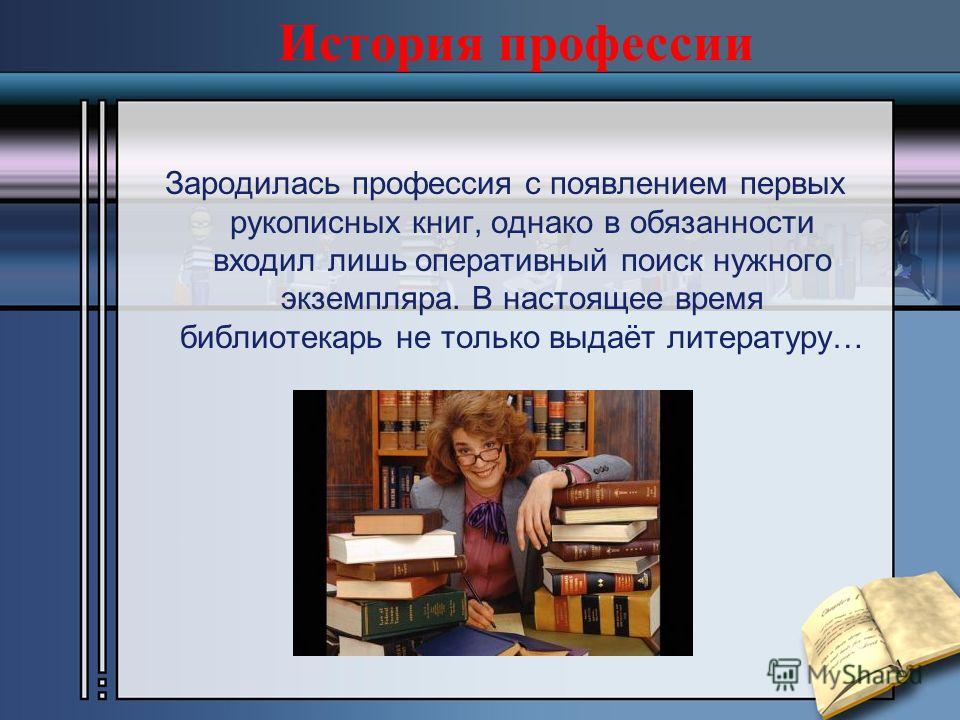 История профессии

Зародилась профессия с появлением первых рукописных книг, однако в обязанности входил лишь оперативный поиск нужного экземпляра. В настоящее время библиотекарь не только выдаёт литературу…

MyShared